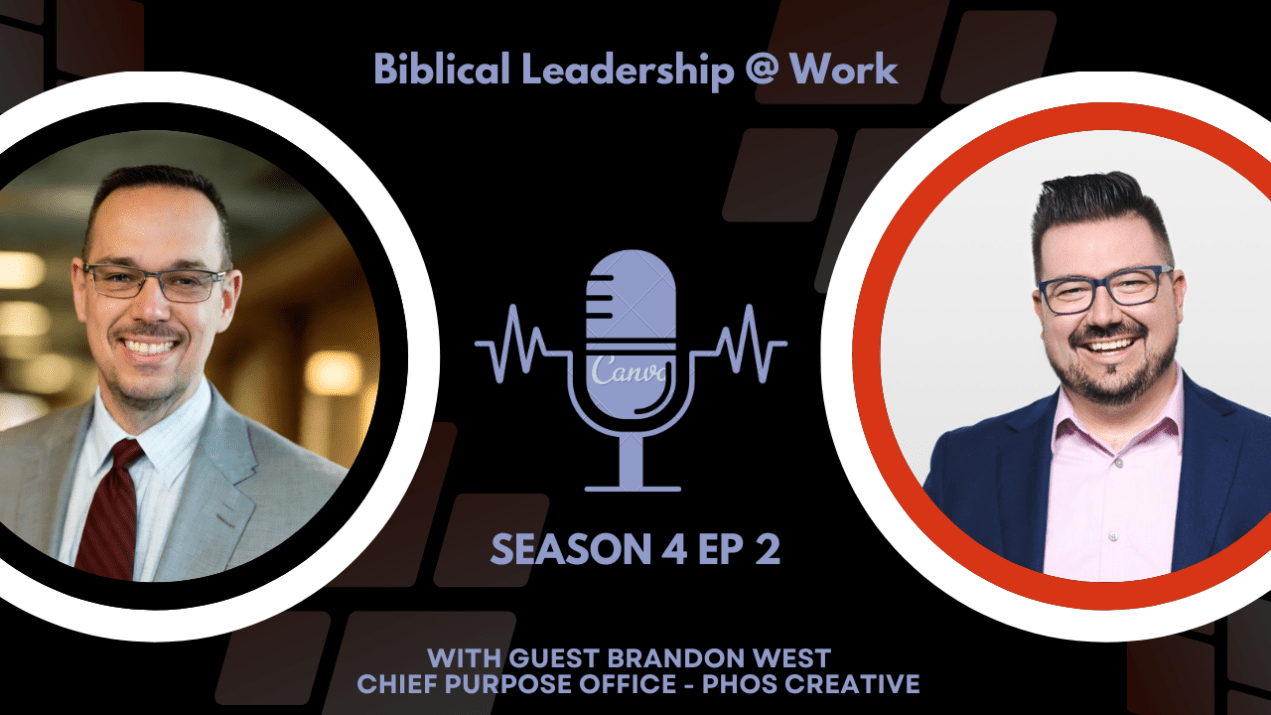 Biblical Leadership @ Work

Canva

SEASON 4 EP 2

WITH GUEST BRANDON WEST
CHIEF PURPOSE OFFICE - PHOS CREATIVE